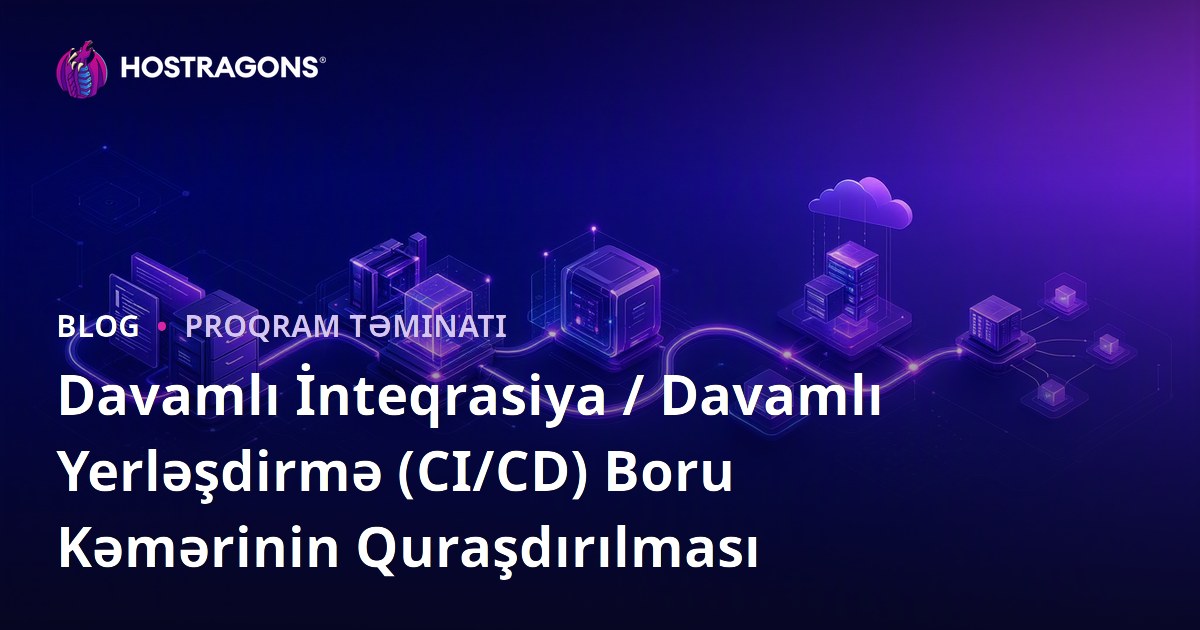 HOSTRAGONS®

BLOG • PROQRAM TƏMINATI

Davamlı İnteqrasiya / Davamlı Yerləşdirmə (CI/CD) Boru Kəmərinin Quraşdırılması